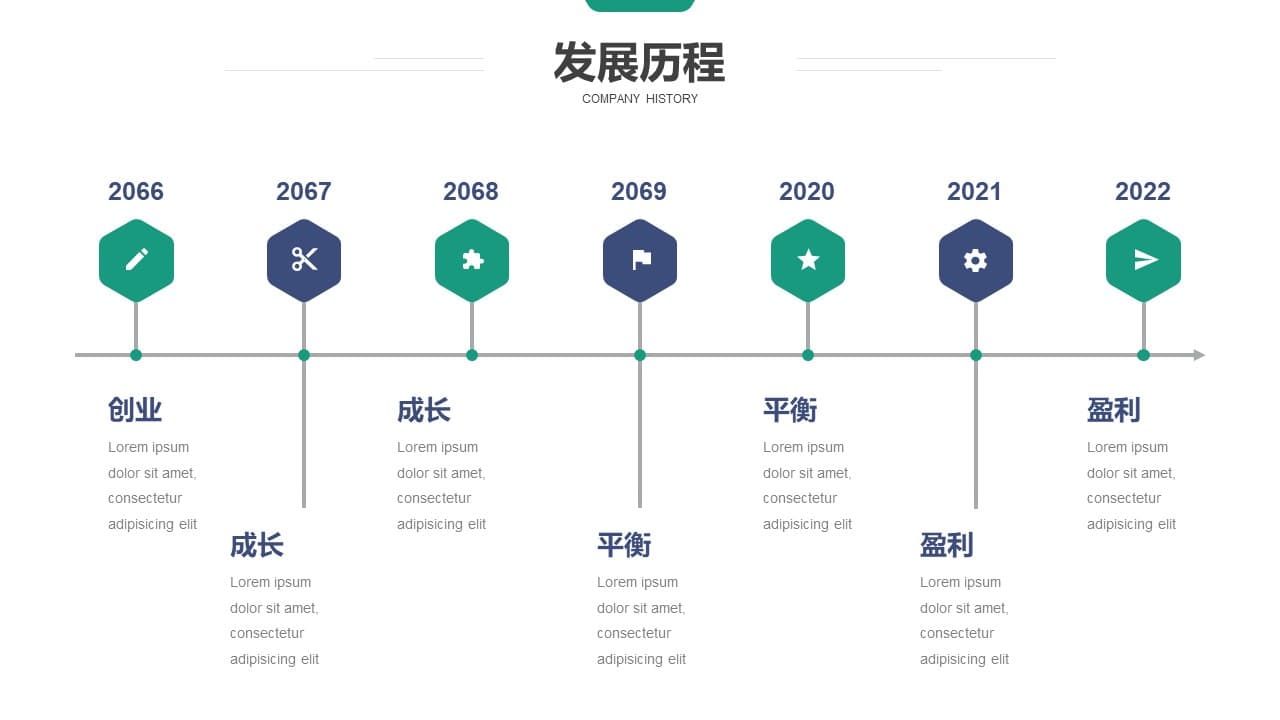 发展历程
COMPANY HISTORY

2066
2067
2068
2069
2020
2021
2022

创业
Lorem ipsum dolor sit amet, consectetur adipisicing elit

成长
Lorem ipsum dolor sit amet, consectetur adipisicing elit

成长
Lorem ipsum dolor sit amet, consectetur adipisicing elit

平衡
Lorem ipsum dolor sit amet, consectetur adipisicing elit

平衡
Lorem ipsum dolor sit amet, consectetur adipisicing elit

盈利
Lorem ipsum dolor sit amet, consectetur adipisicing elit

盈利
Lorem ipsum dolor sit amet, consectetur adipisicing elit